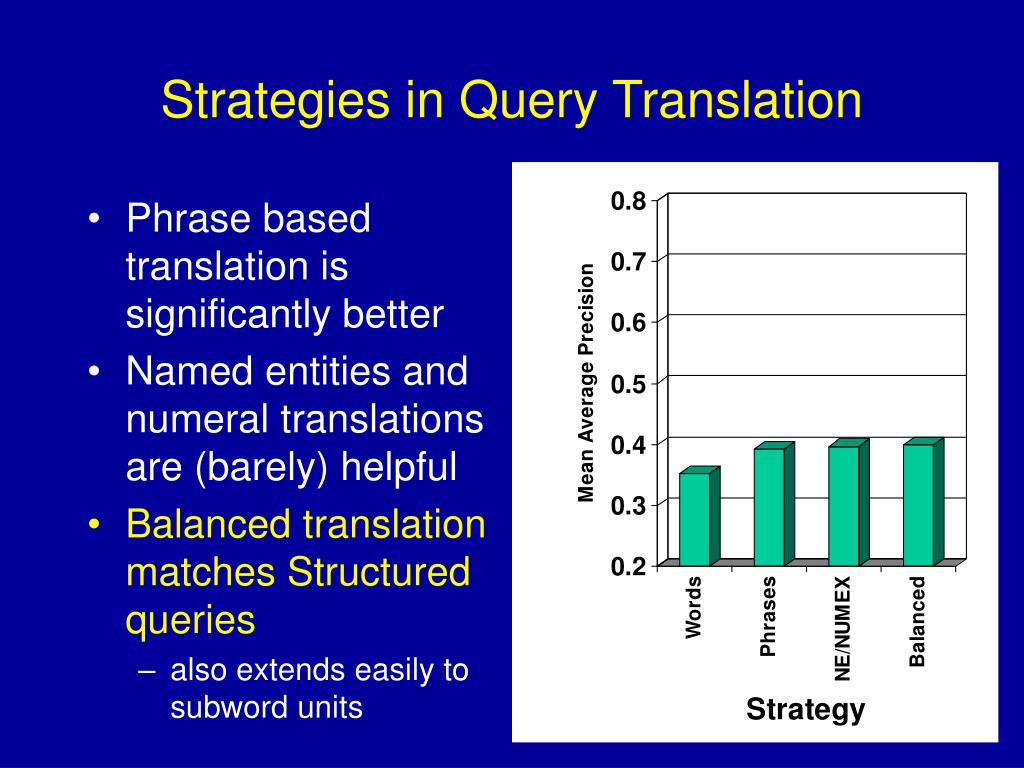 Strategies in Query Translation

• Phrase based translation is significantly better
• Named entities and numeral translations are (barely) helpful
• Balanced translation matches Structured queries
– also extends easily to subword units

Mean Average Precision
0.8
0.7
0.6
0.5
0.4
0.3
0.2
Words
Phrases
NE/NUMEX
Balanced
Strategy